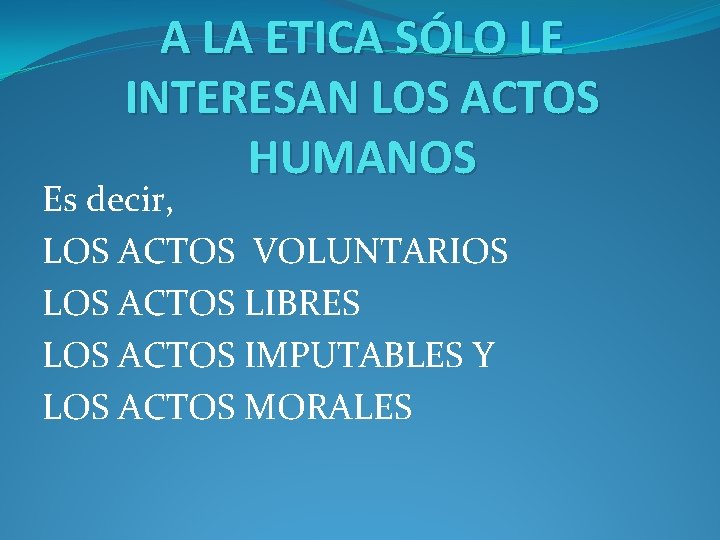 A LA ETICA SÓLO LE INTERESAN LOS ACTOS HUMANOS

Es decir,

LOS ACTOS VOLUNTARIOS

LOS ACTOS LIBRES

LOS ACTOS IMPUTABLES Y

LOS ACTOS MORALES